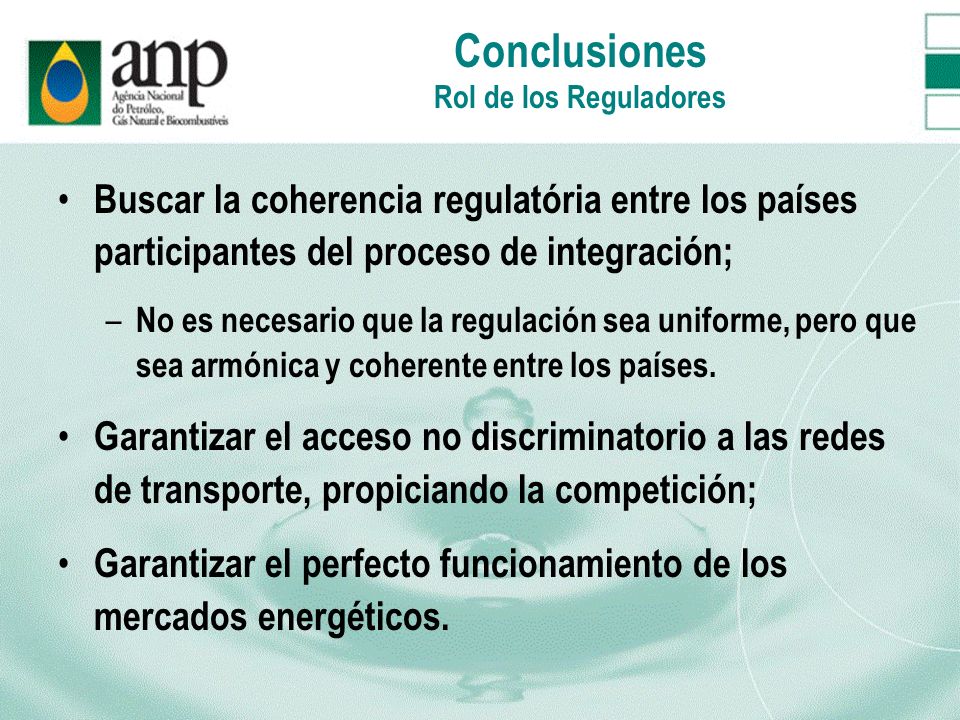 anp
Agência Nacional do Petróleo, Gás Natural e Biocombustíveis

Conclusiones
Rol de los Reguladores

• Buscar la coherencia regulatória entre los países participantes del proceso de integración;

– No es necesario que la regulación sea uniforme, pero que sea armónica y coherente entre los países.

• Garantizar el acceso no discriminatorio a las redes de transporte, propiciando la competición;

• Garantizar el perfecto funcionamiento de los mercados energéticos.